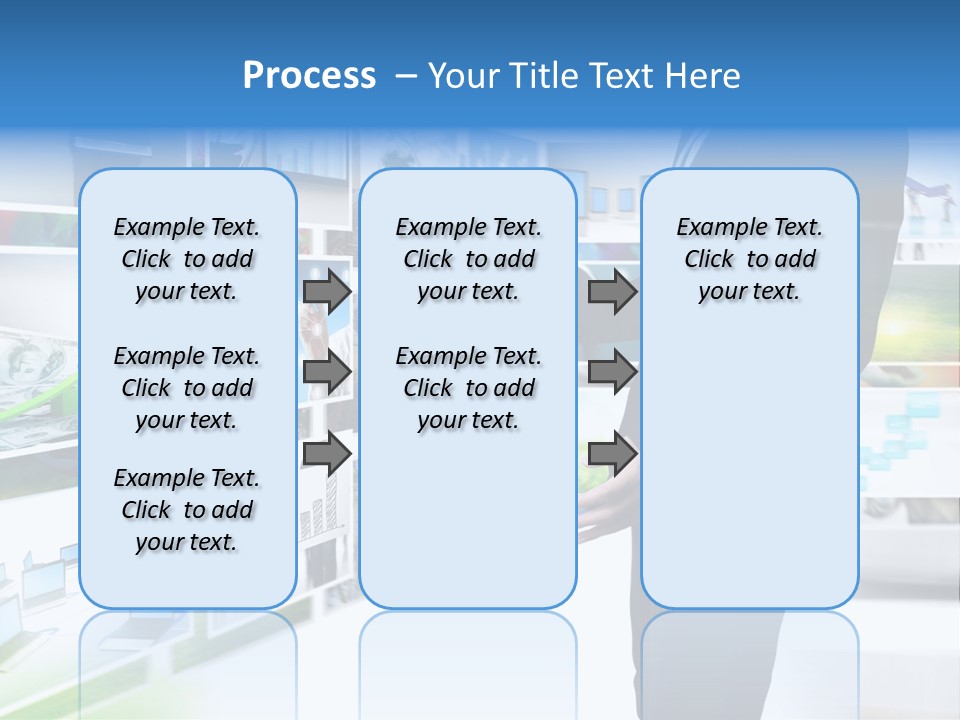 Process – Your Title Text Here

Example Text. Click to add your text.

Example Text. Click to add your text.

Example Text. Click to add your text.

Example Text. Click to add your text.

Example Text. Click to add your text.

Example Text. Click to add your text.